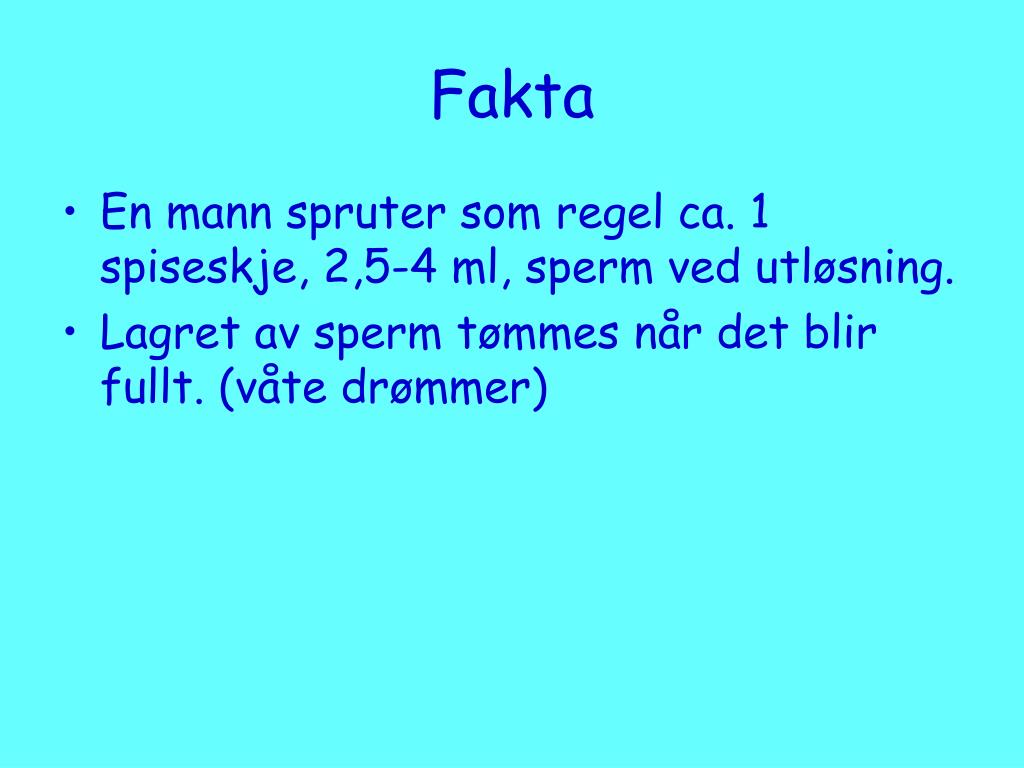 Fakta

• En mann spruter som regel ca. 1 spiseskje, 2,5-4 ml, sperm ved utløsning.
• Lagret av sperm tømmes når det blir fullt. (våte drømmer)